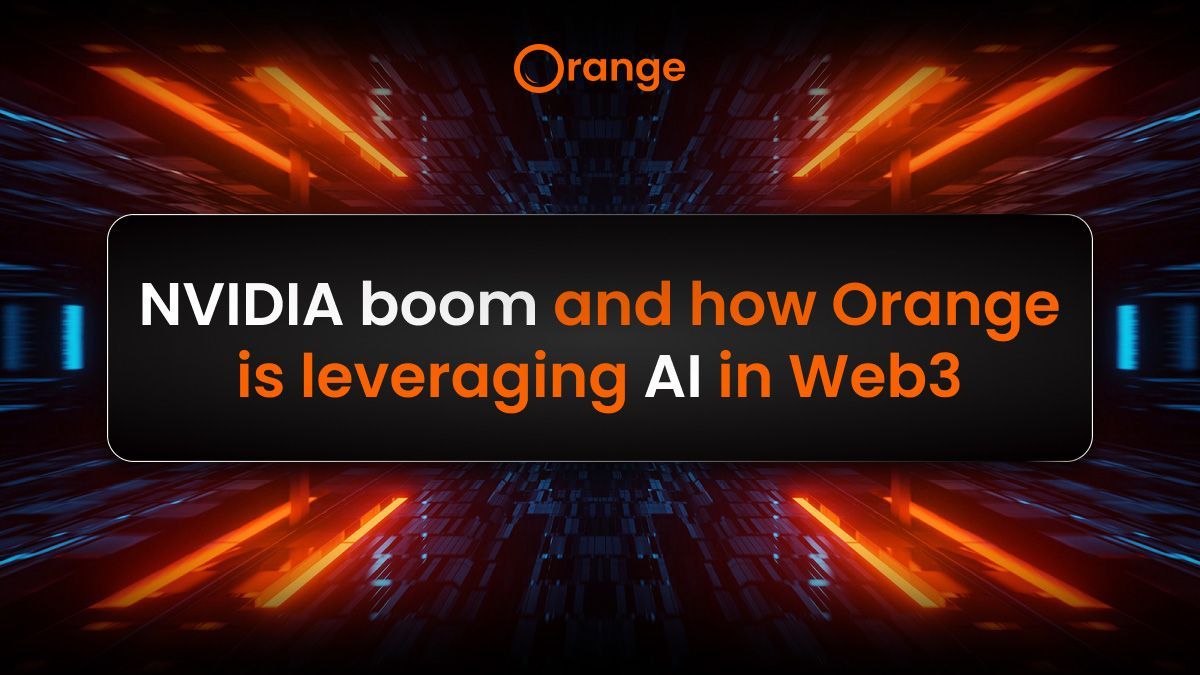 Orange

NVIDIA boom and how Orange is leveraging AI in Web3